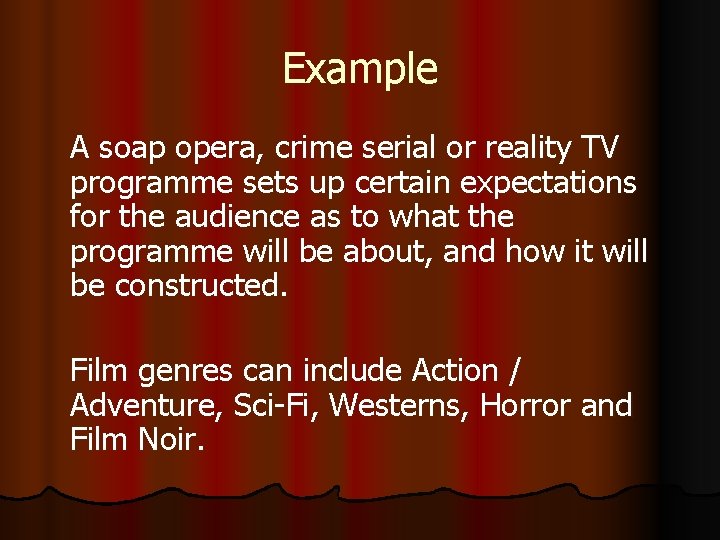 Example

A soap opera, crime serial or reality TV programme sets up certain expectations for the audience as to what the programme will be about, and how it will be constructed.

Film genres can include Action / Adventure, Sci-Fi, Westerns, Horror and Film Noir.